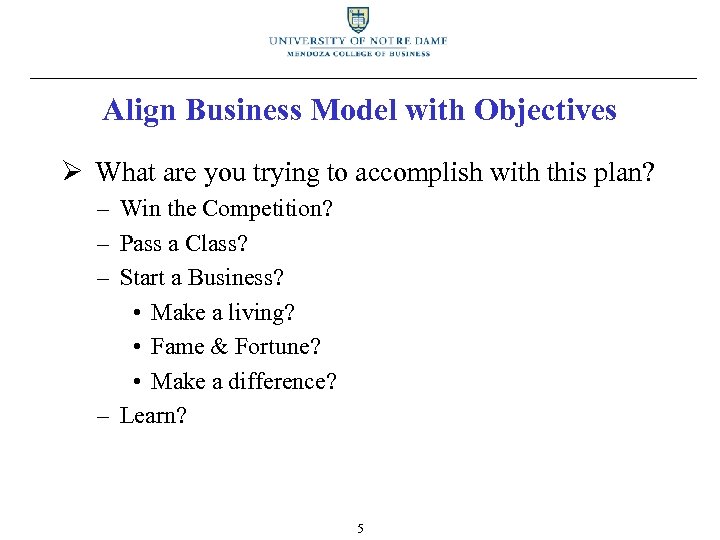 UNIVERSITY OF NOTRE DAME
MENDOZA COLLEGE OF BUSINESS

Align Business Model with Objectives

➢ What are you trying to accomplish with this plan?
– Win the Competition?
– Pass a Class?
– Start a Business?
• Make a living?
• Fame & Fortune?
• Make a difference?
– Learn?

5